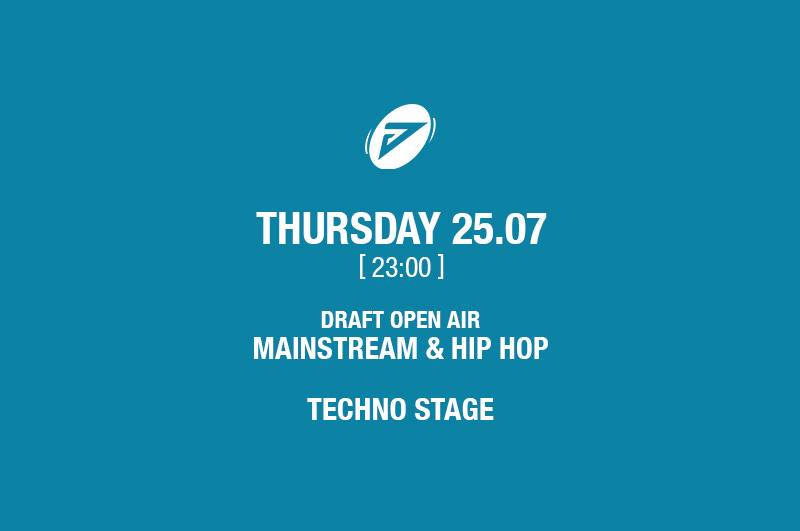 THURSDAY 25.07
[ 23:00 ]

DRAFT OPEN AIR
MAINSTREAM & HIP HOP

TECHNO STAGE